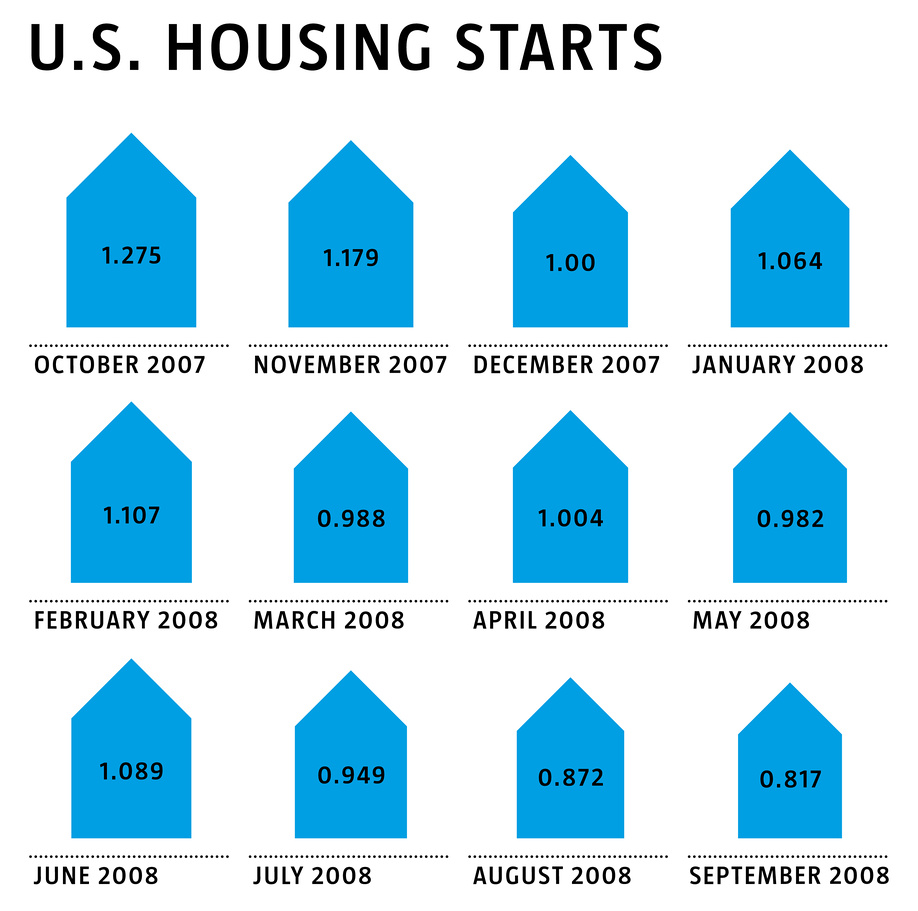 U.S. HOUSING STARTS

1.275
OCTOBER 2007

1.179
NOVEMBER 2007

1.00
DECEMBER 2007

1.064
JANUARY 2008

1.107
FEBRUARY 2008

0.988
MARCH 2008

1.004
APRIL 2008

0.982
MAY 2008

1.089
JUNE 2008

0.949
JULY 2008

0.872
AUGUST 2008

0.817
SEPTEMBER 2008